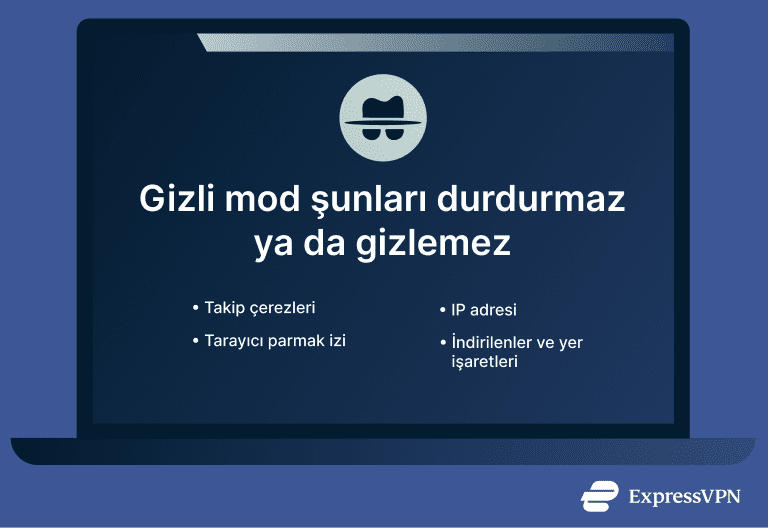 Gizli mod şunları durdurmaz ya da gizlemez

• Takip çerezleri
• Tarayıcı parmak izi

• IP adresi
• İndirilenler ve yer işaretleri

ExpressVPN